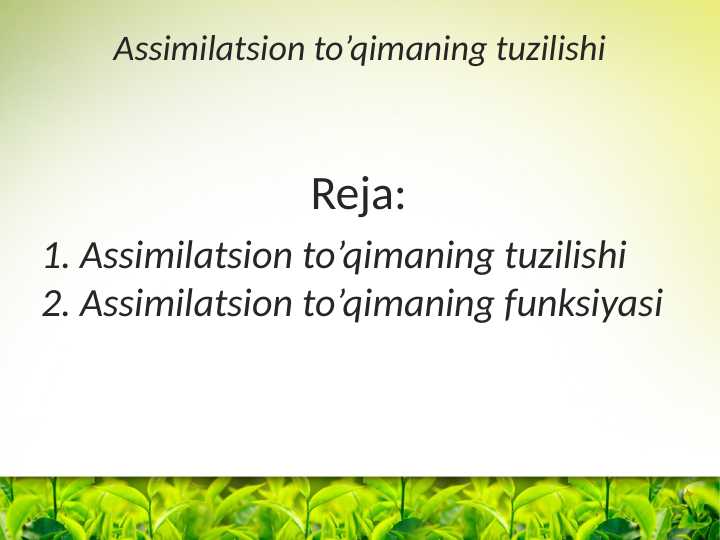 Assimilatsion to’qimaning tuzilishi

Reja:

1. Assimilatsion to’qimaning tuzilishi
2. Assimilatsion to’qimaning funksiyasi